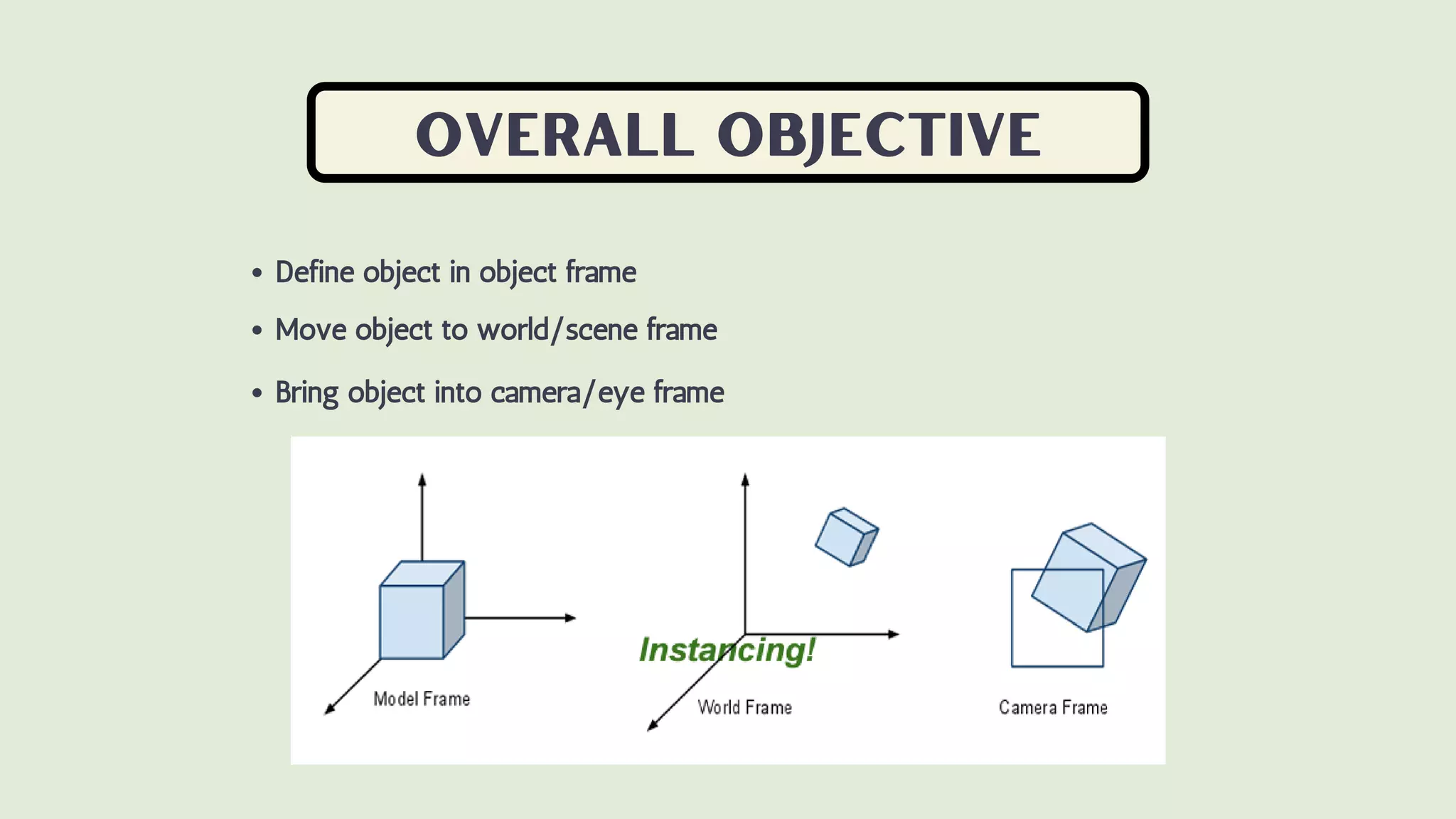 OVERALL OBJECTIVE

• Define object in object frame
• Move object to world/scene frame
• Bring object into camera/eye frame

Model Frame

Instancing!

World Frame

Camera Frame